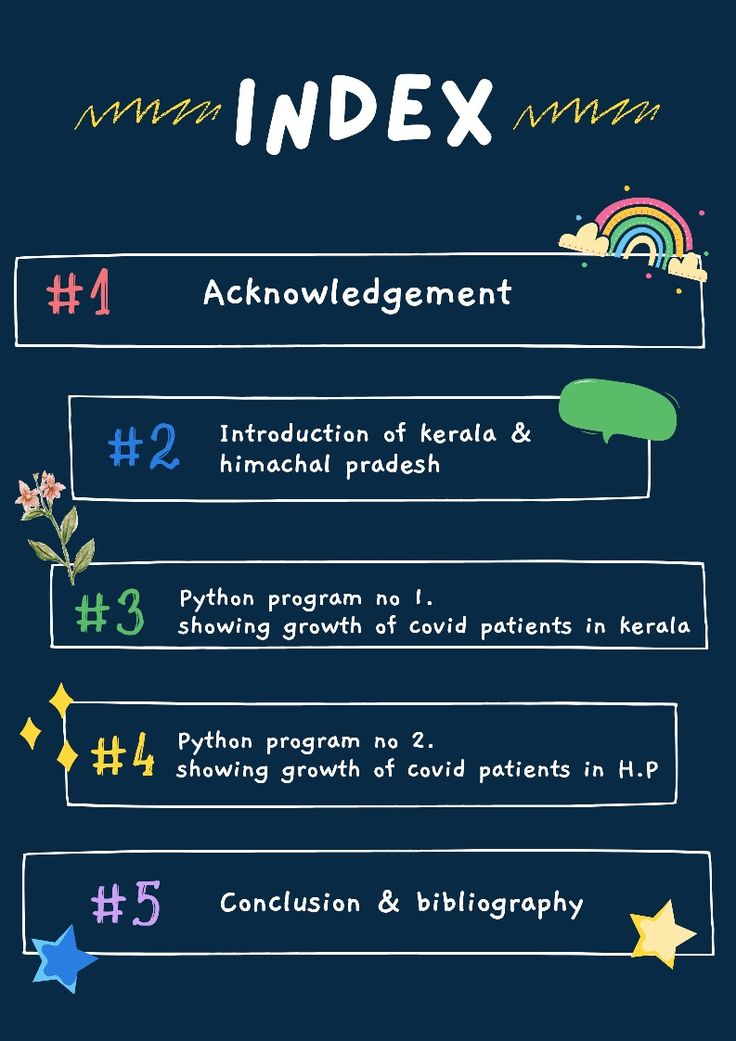 INDEX

#1 Acknowledgement

#2 Introduction of kerala & himachal pradesh

#3 Python program no 1. showing growth of covid patients in kerala

#4 Python program no 2. showing growth of covid patients in H.P

#5 Conclusion & bibliography